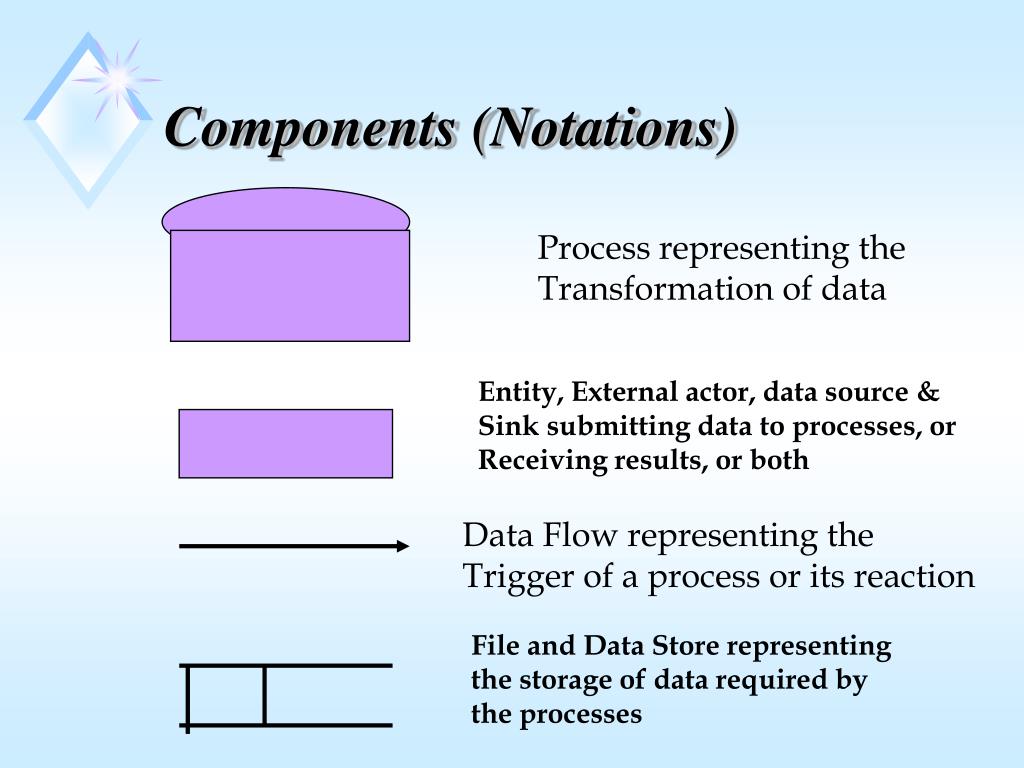 Components (Notations)

Process representing the Transformation of data

Entity, External actor, data source & Sink submitting data to processes, or Receiving results, or both

Data Flow representing the Trigger of a process or its reaction

File and Data Store representing the storage of data required by the processes